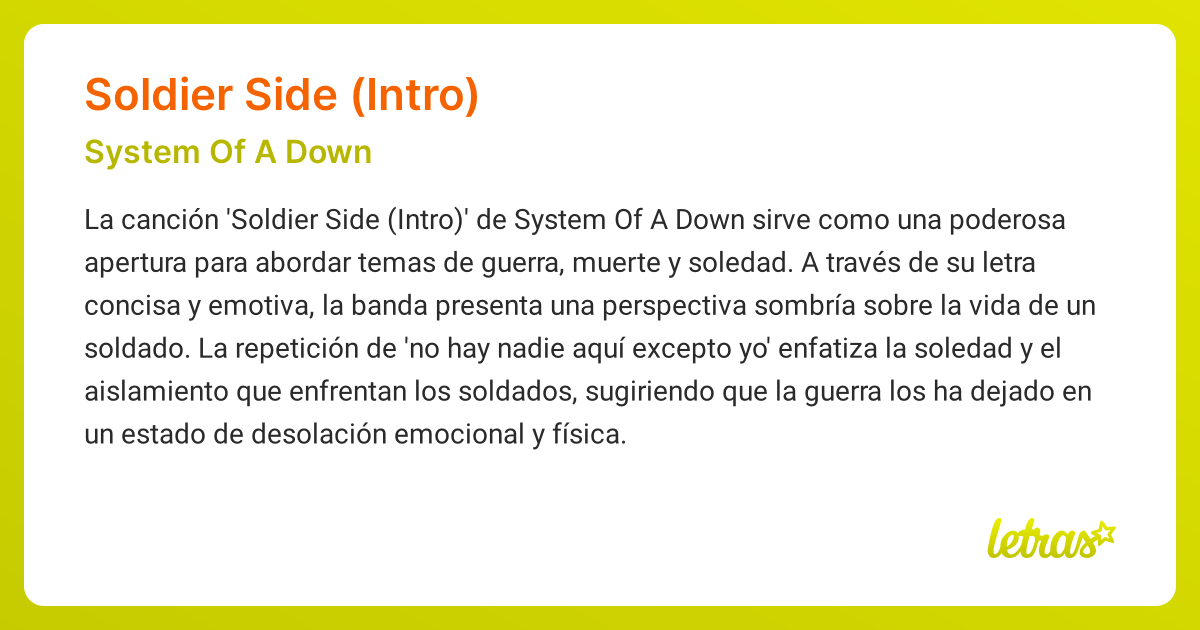 Soldier Side (Intro)

System Of A Down

La canción 'Soldier Side (Intro)' de System Of A Down sirve como una poderosa apertura para abordar temas de guerra, muerte y soledad. A través de su letra concisa y emotiva, la banda presenta una perspectiva sombría sobre la vida de un soldado. La repetición de 'no hay nadie aquí excepto yo' enfatiza la soledad y el aislamiento que enfrentan los soldados, sugiriendo que la guerra los ha dejado en un estado de desolación emocional y física.

letras